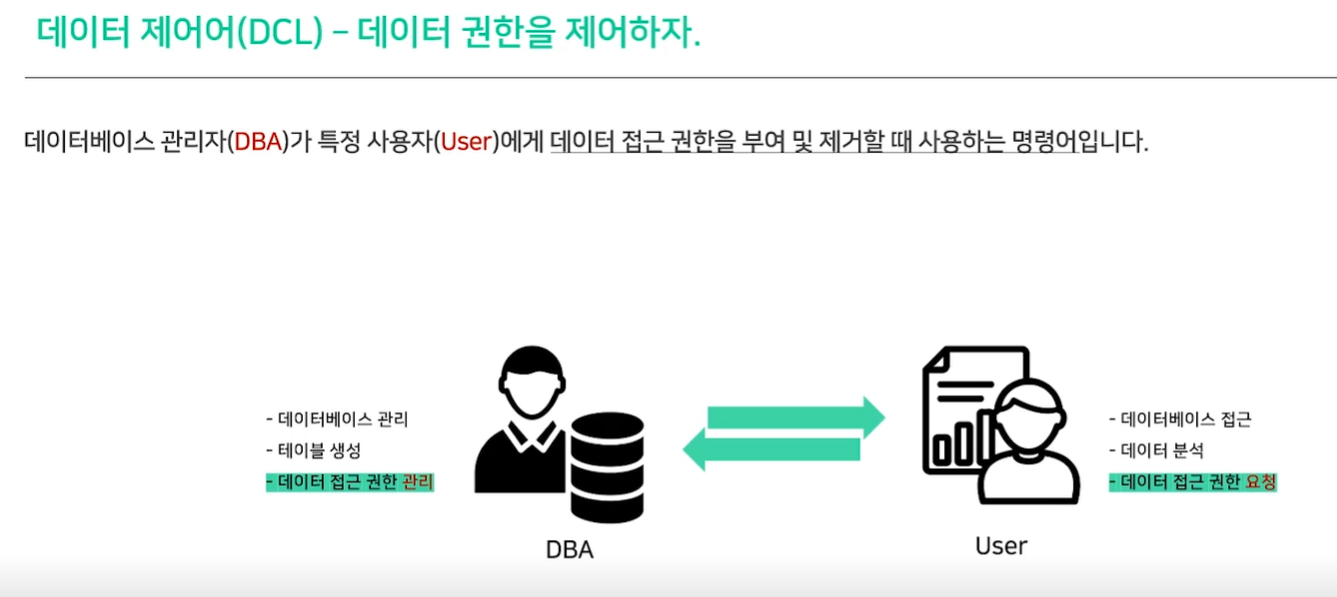 데이터 제어어(DCL) – 데이터 권한을 제어하자.

데이터베이스 관리자(DBA)가 특정 사용자(User)에게 데이터 접근 권한을 부여 및 제거할 때 사용하는 명령어입니다.

- 데이터베이스 관리
- 테이블 생성
- 데이터 접근 권한 관리

DBA

- 데이터베이스 접근
- 데이터 분석
- 데이터 접근 권한 요청

User